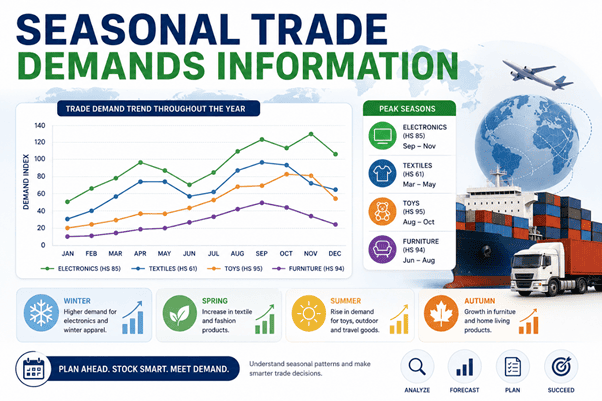 SEASONAL TRADE
DEMANDS INFORMATION

TRADE DEMAND TREND THROUGHOUT THE YEAR

DEMAND INDEX

140
120
100
80
60
40
20
0

JAN FEB MAR APR MAY JUN JUL AUG SEP OCT NOV DEC

ELECTRONICS (HS 85) TEXTILES (HS 61) TOYS (HS 95) FURNITURE (HS 94)

PEAK SEASONS

ELECTRONICS (HS 85) Sep – Nov

TEXTILES (HS 61) Mar – May

TOYS (HS 95) Aug – Oct

FURNITURE (HS 94) Jun – Aug

WINTER
Higher demand for electronics and winter apparel.

SPRING
Increase in textile and fashion products.

SUMMER
Rise in demand for toys, outdoor and travel goods.

AUTUMN
Growth in furnitue and home living products.

PLAN AHEAD. STOCK SMART. MEET DEMAND.

Understand seasonal patterns and make smarter trade decisions.

ANALYZE FORECAST PLAN SUCCEED